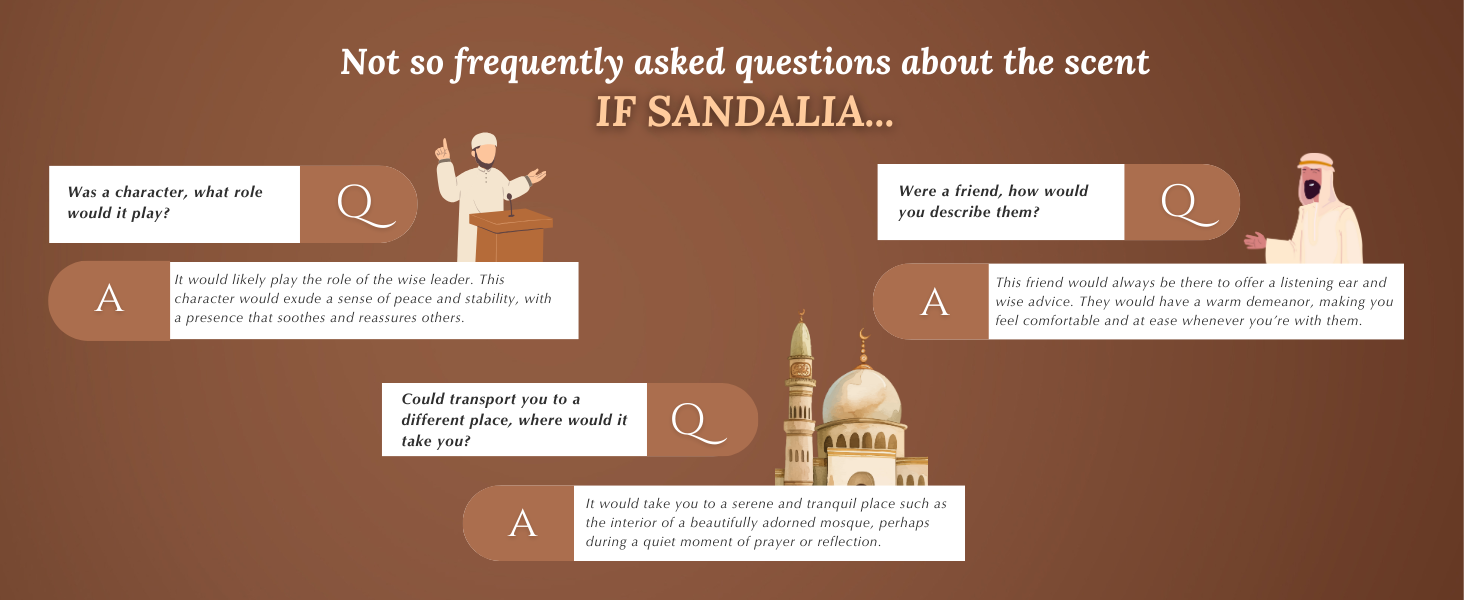 Not so frequently asked questions about the scent
IF SANDALIA...

Was a character, what role would it play?

Q

A

It would likely play the role of the wise leader. This character would exude a sense of peace and stability, with a presence that soothes and reassures others.

Were a friend, how would you describe them?

Q

A

This friend would always be there to offer a listening ear and wise advice. They would have a warm demeanor, making you feel comfortable and at ease whenever you're with them.

Could transport you to a different place, where would it take you?

Q

A

It would take you to a serene and tranquil place such as the interior of a beautifully adorned mosque, perhaps during a quiet moment of prayer or reflection.